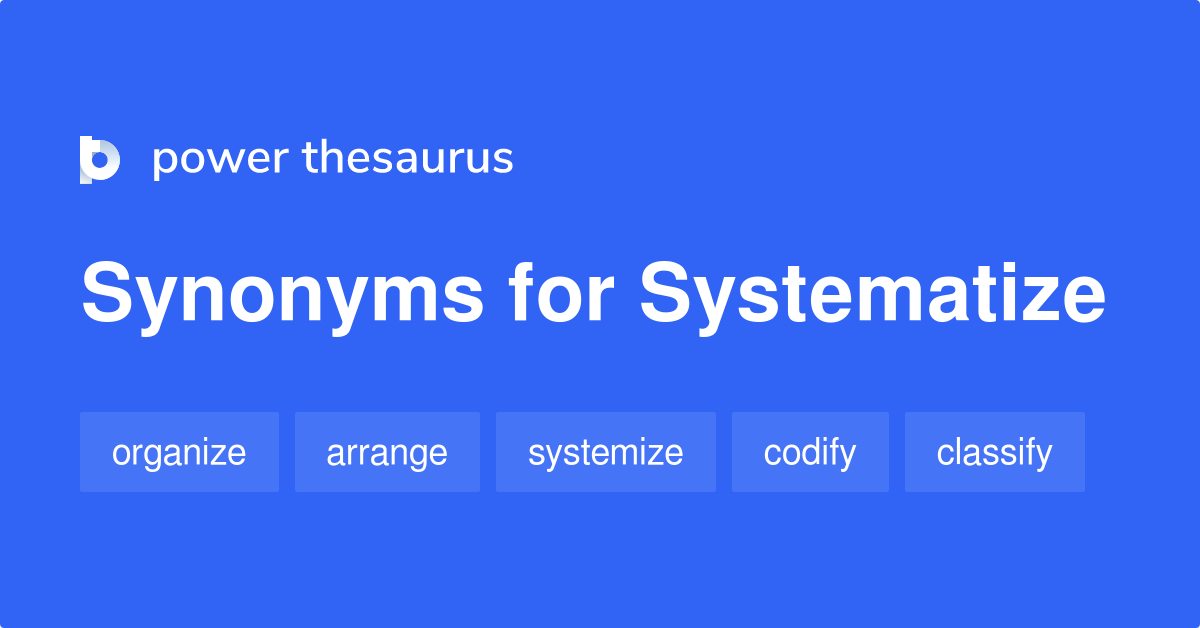 power thesaurus

Synonyms for Systematize

organize arrange systemize codify classify